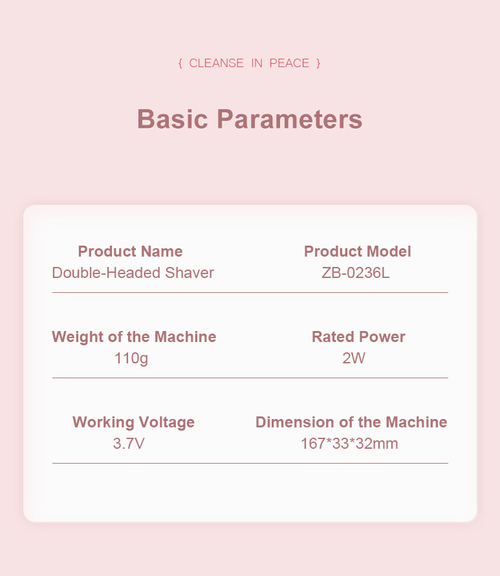 { CLEANSE IN PEACE }

Basic Parameters

Product Name
Double-Headed Shaver

Product Model
ZB-0236L

Weight of the Machine
110g

Rated Power
2W

Working Voltage
3.7V

Dimension of the Machine
167*33*32mm